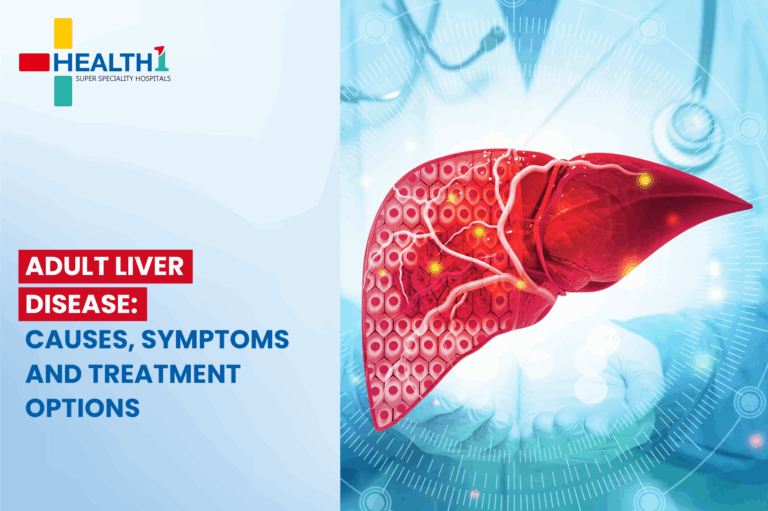 HEALTH1
SUPER SPECIALITY HOSPITALS

ADULT LIVER DISEASE: CAUSES, SYMPTOMS AND TREATMENT OPTIONS